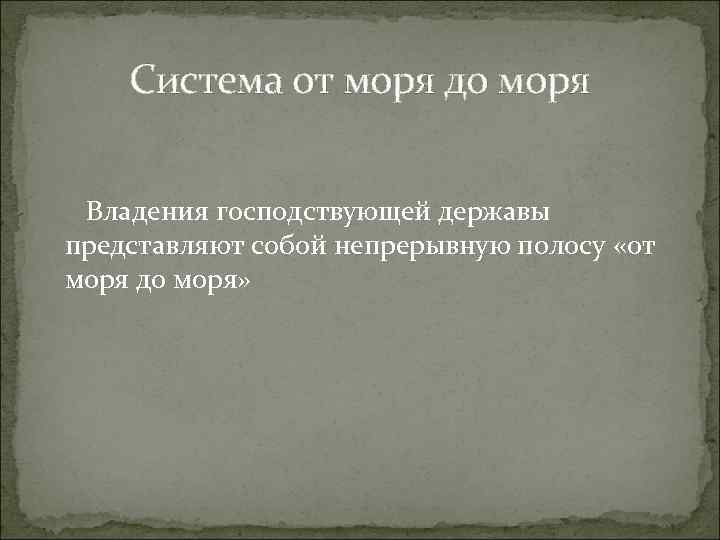 Система от моря до моря

Владения господствующей державы представляют собой непрерывную полосу «от моря до моря»